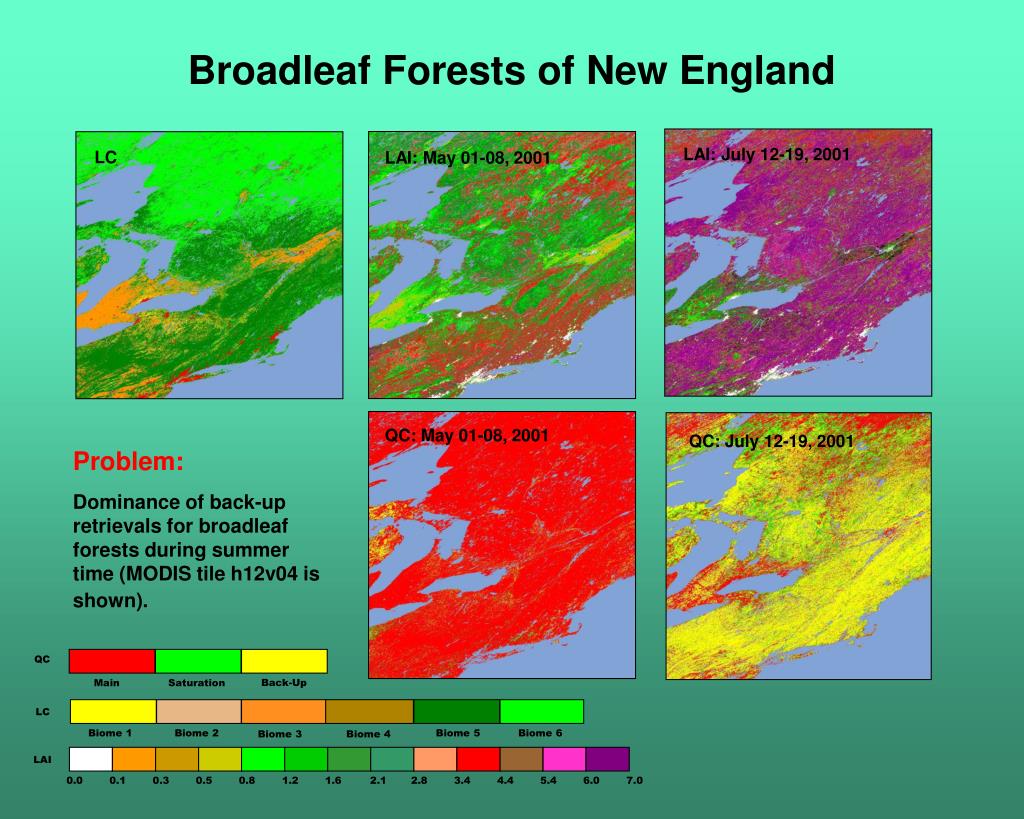 Broadleaf Forests of New England

LC

LAI: May 01-08, 2001

LAI: July 12-19, 2001

QC: May 01-08, 2001

QC: July 12-19, 2001

Problem:

Dominance of back-up retrievals for broadleaf forests during summer time (MODIS tile h12v04 is shown).

QC
Main
Saturation
Back-Up

LC
Biome 1
Biome 2
Biome 3
Biome 4
Biome 5
Biome 6

LAI
0.0
0.1
0.3
0.5
0.8
1.2
1.6
2.1
2.8
3.4
4.4
5.4
6.0
7.0